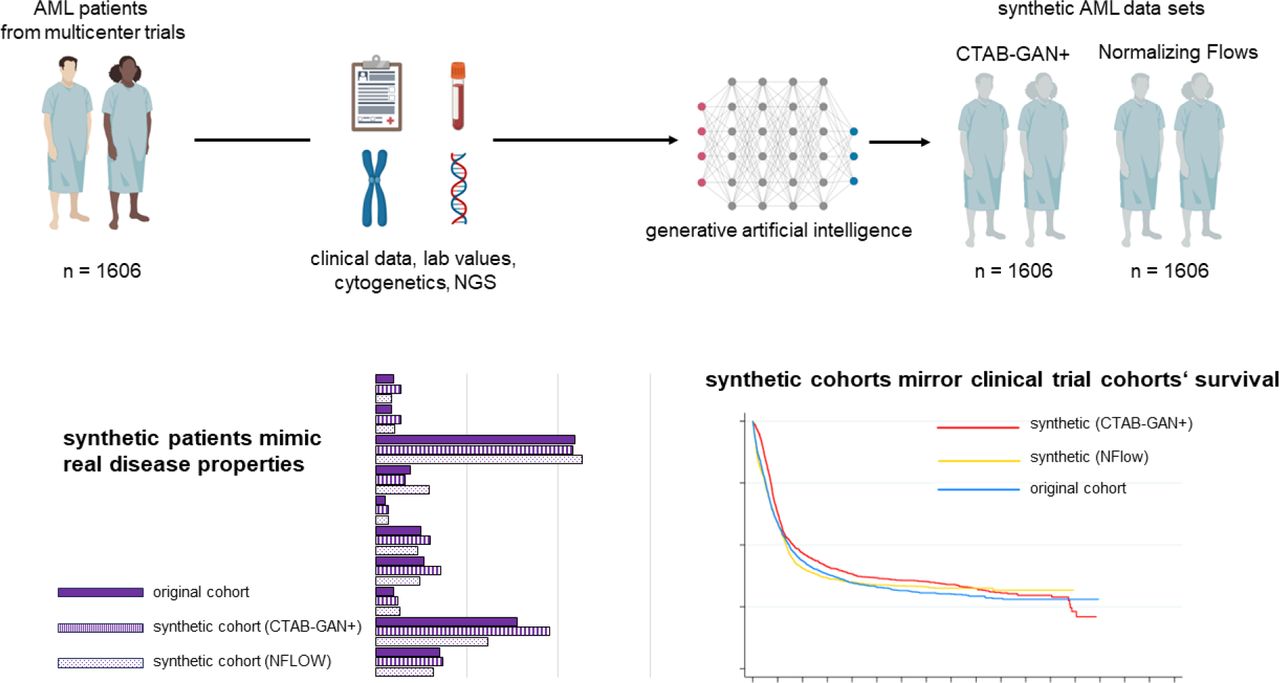 AML patients from multicenter trials

n = 1606

clinical data, lab values, cytogenetics, NGS

generative artificial intelligence

synthetic AML data sets

CTAB-GAN+

Normalizing Flows

n = 1606

n = 1606

synthetic patients mimic real disease properties

original cohort

synthetic cohort (CTAB-GAN+)

synthetic cohort (NFLOW)

synthetic cohorts mirror clinical trial cohorts‘ survival

synthetic (CTAB-GAN+)

synthetic (NFlow)

original cohort